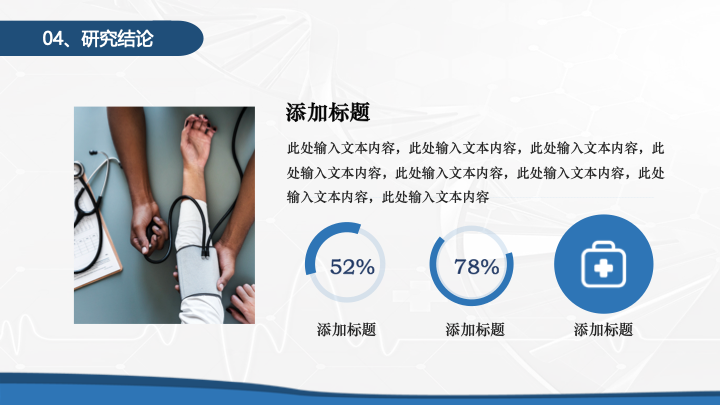 04、研究结论

添加标题

此处输入文本内容，此处输入文本内容，此处输入文本内容，此处输入文本内容，此处输入文本内容，此处输入文本内容，此处输入文本内容，此处输入文本内容

52%

78%

添加标题

添加标题

添加标题